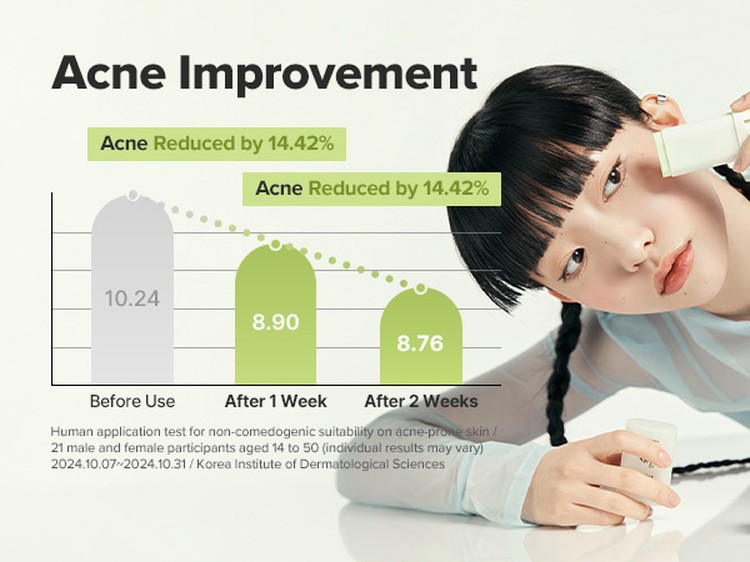 Acne Improvement

Acne Reduced by 14.42%

Acne Reduced by 14.42%

10.24

8.90

8.76

Before Use

After 1 Week

After 2 Weeks

Human application test for non-comedogenic suitability on acne-prone skin / 21 male and female participants aged 14 to 50 (individual results may vary) 2024.10.07~2024.10.31 / Korea Institute of Dermatological Sciences